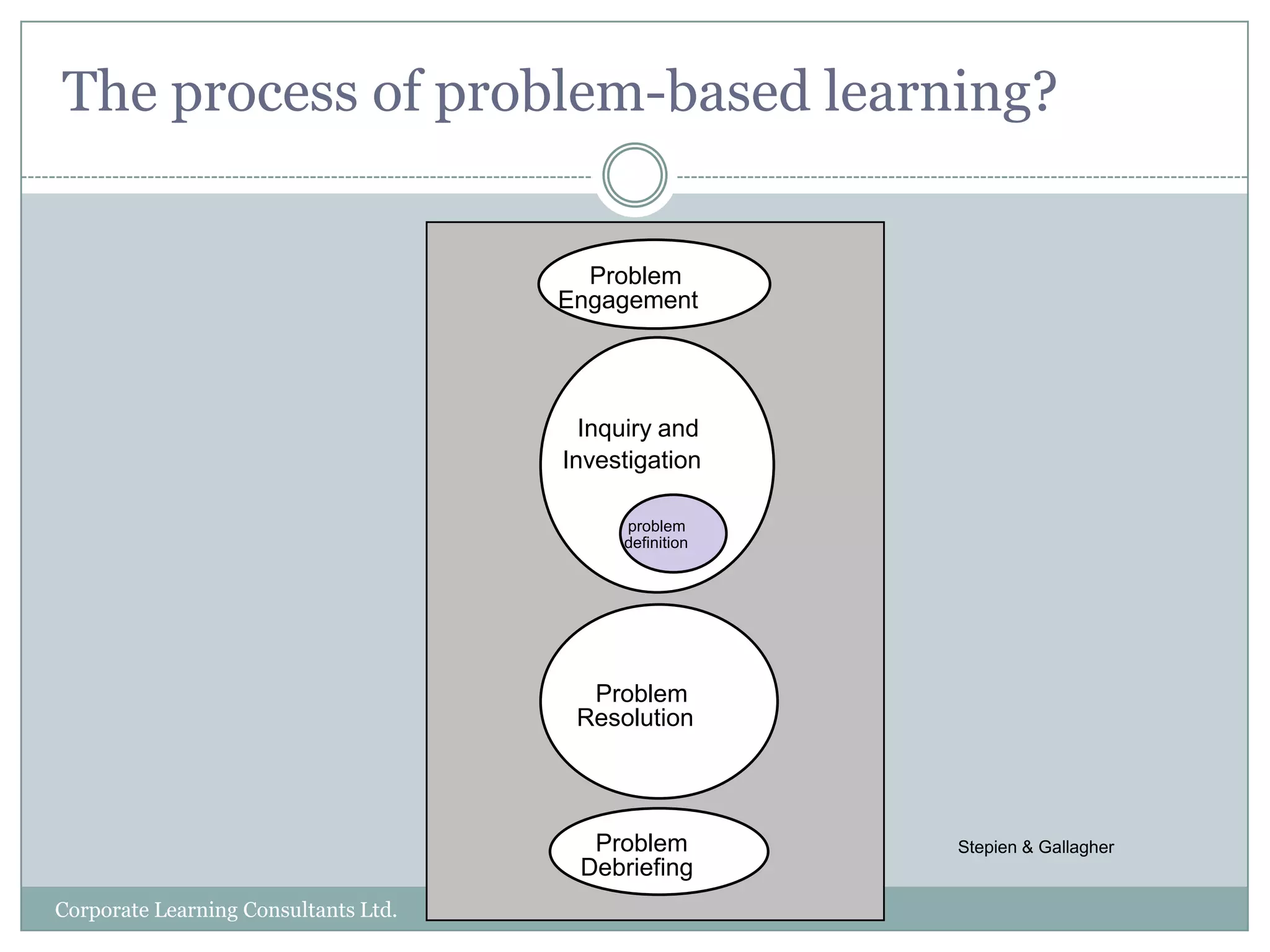 The process of problem-based learning?

Problem Engagement

Inquiry and Investigation

problem definition

Problem Resolution

Problem Debriefing

Stepien & Gallagher

Corporate Learning Consultants Ltd.